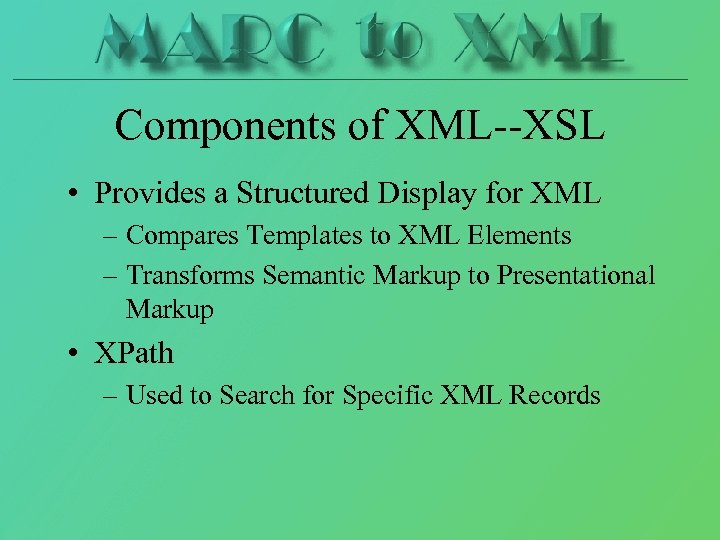 MARC to XML

Components of XML--XSL

• Provides a Structured Display for XML
 – Compares Templates to XML Elements
 – Transforms Semantic Markup to Presentational Markup
• XPath
 – Used to Search for Specific XML Records